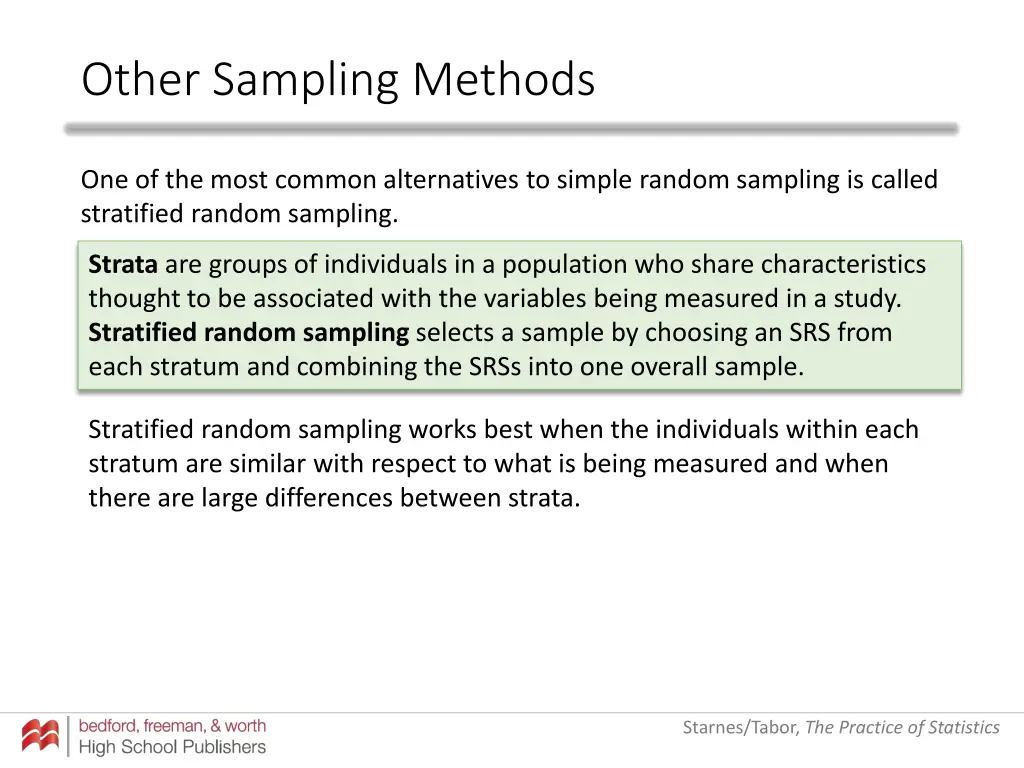 Other Sampling Methods

One of the most common alternatives to simple random sampling is called stratified random sampling.

Strata are groups of individuals in a population who share characteristics thought to be associated with the variables being measured in a study. Stratified random sampling selects a sample by choosing an SRS from each stratum and combining the SRSs into one overall sample.

Stratified random sampling works best when the individuals within each stratum are similar with respect to what is being measured and when there are large differences between strata.

bedford, freeman, & worth
High School Publishers

Starnes/Tabor, The Practice of Statistics